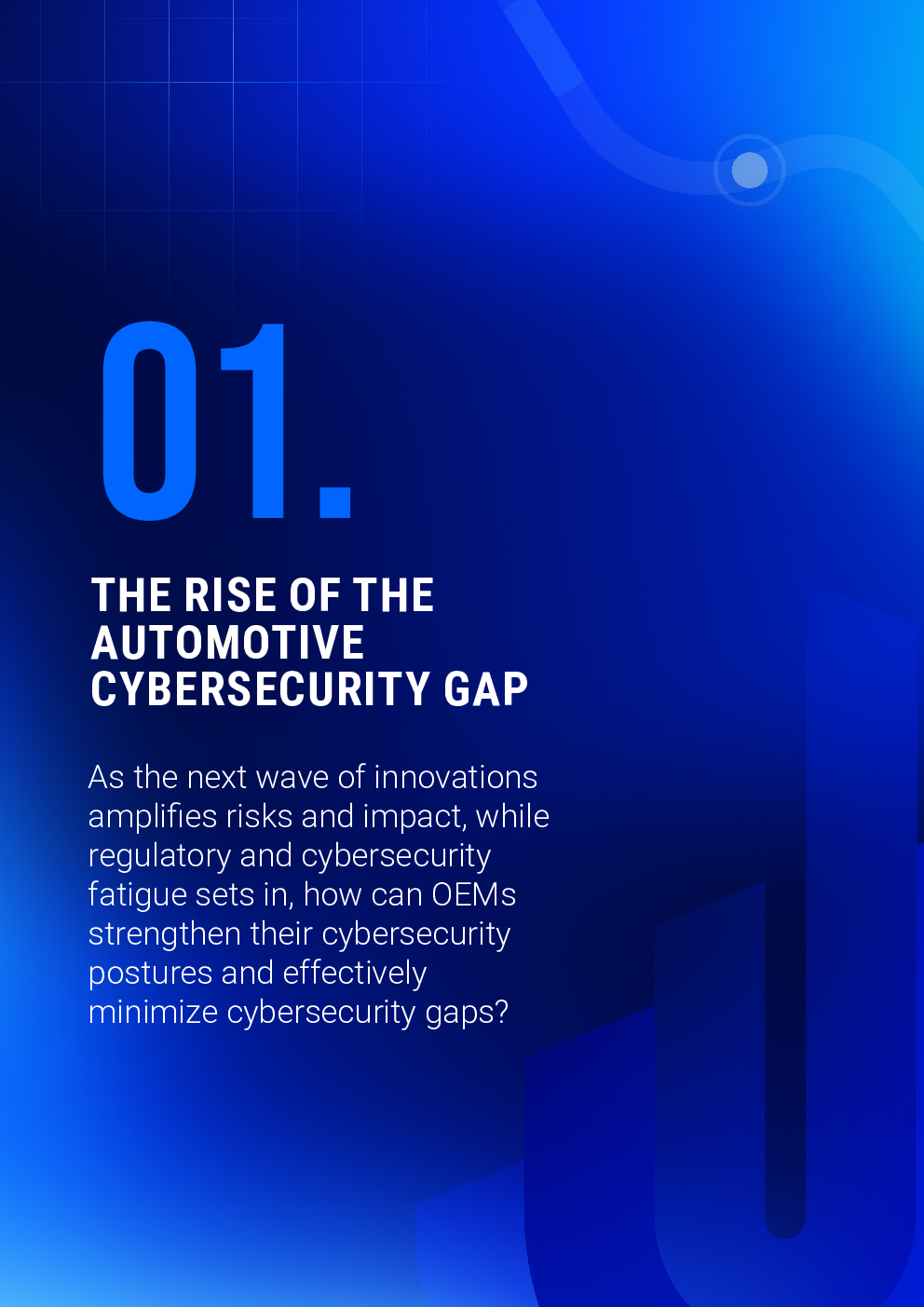 01.

THE RISE OF THE AUTOMOTIVE CYBERSECURITY GAP

As the next wave of innovations amplifies risks and impact, while regulatory and cybersecurity fatigue sets in, how can OEMs strengthen their cybersecurity postures and effectively minimize cybersecurity gaps?